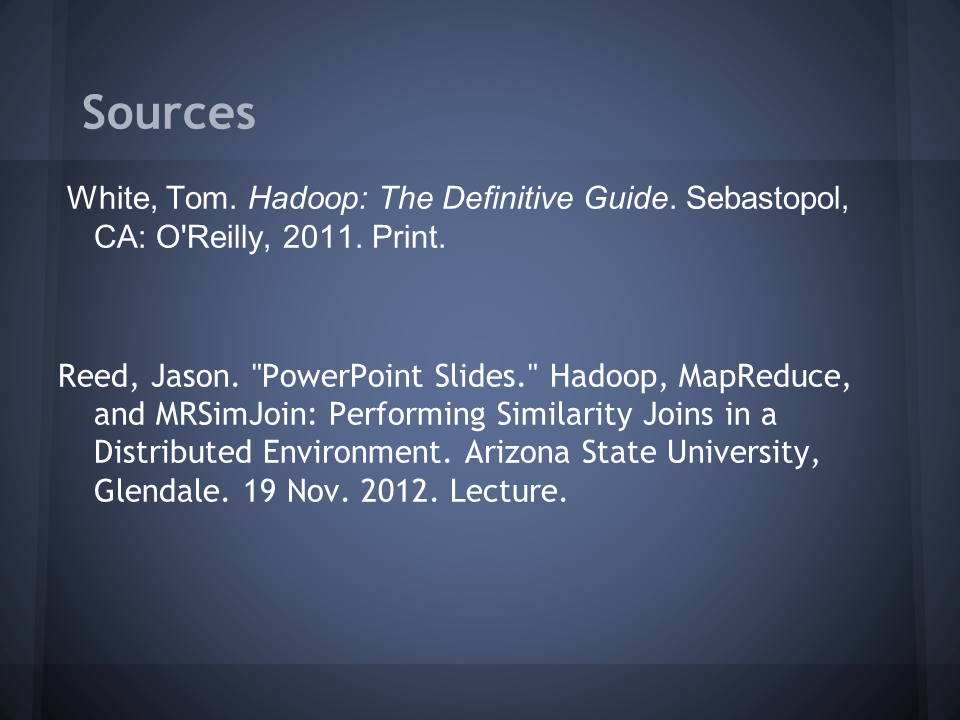 Sources

White, Tom. Hadoop: The Definitive Guide. Sebastopol, CA: O'Reilly, 2011. Print.

Reed, Jason. "PowerPoint Slides." Hadoop, MapReduce, and MRSimJoin: Performing Similarity Joins in a Distributed Environment. Arizona State University, Glendale. 19 Nov. 2012. Lecture.